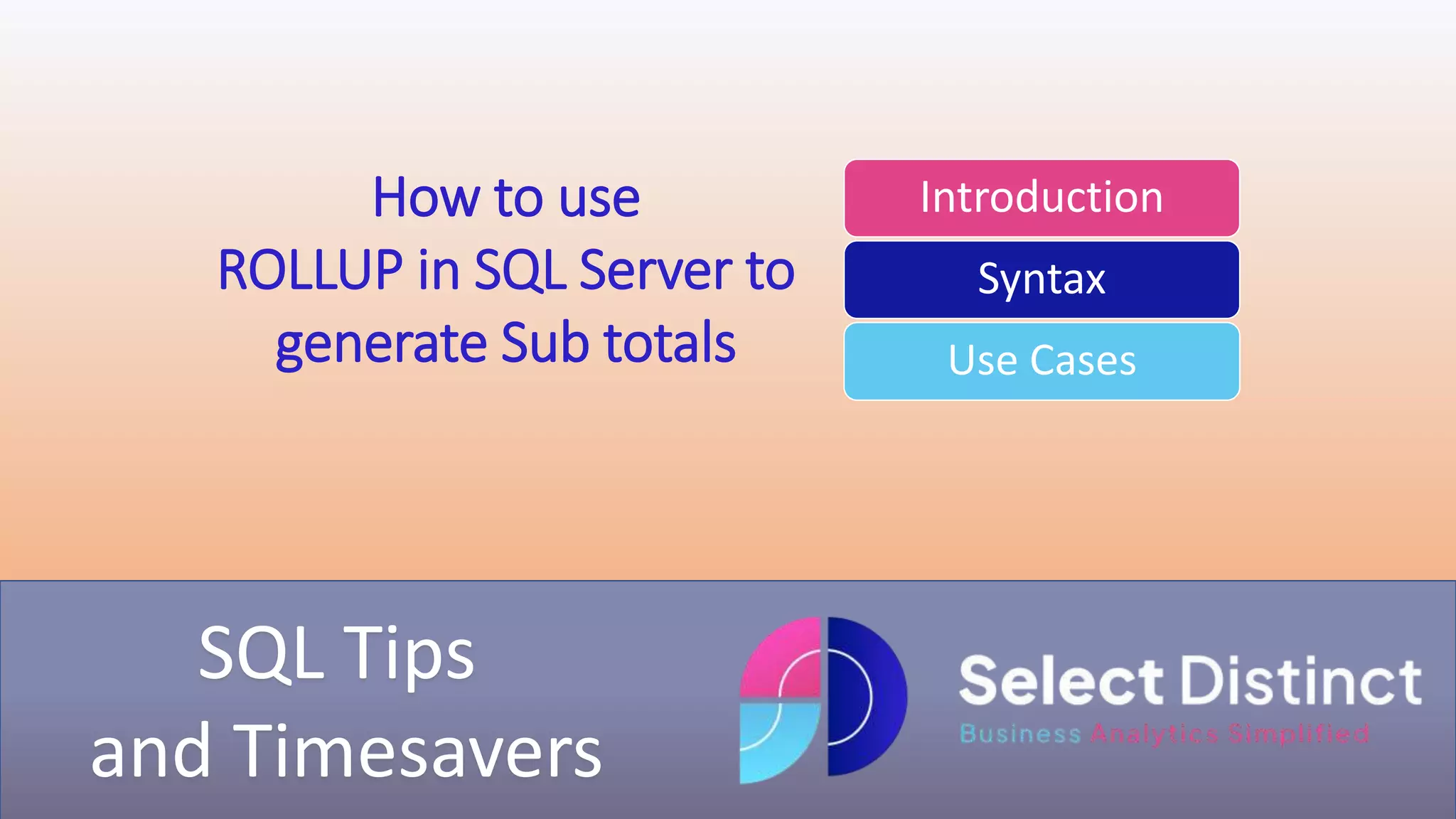 How to use ROLLUP in SQL Server to generate Sub totals

Introduction

Syntax

Use Cases

SQL Tips and Timesavers

Select Distinct

Business Analytics Simplified